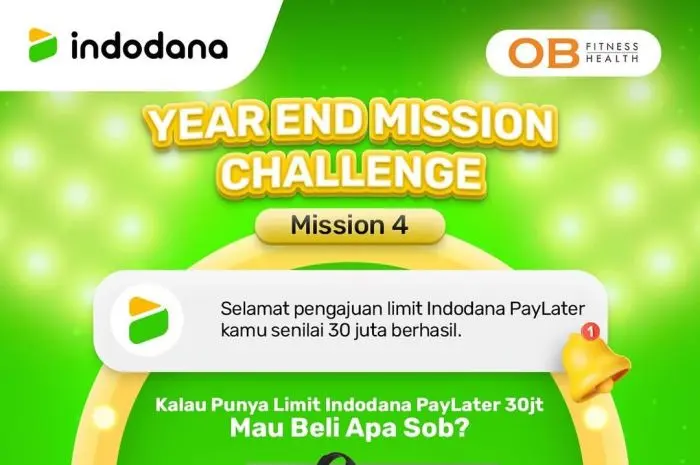 indodana

OB FITNESS HEALTH

YEAR END MISSION CHALLENGE

Mission 4

Selamat pengajuan limit Indodana PayLater kamu senilai 30 juta berhasil.

1

Kalau Punya Limit Indodana PayLater 30jt
Mau Beli Apa Sob?